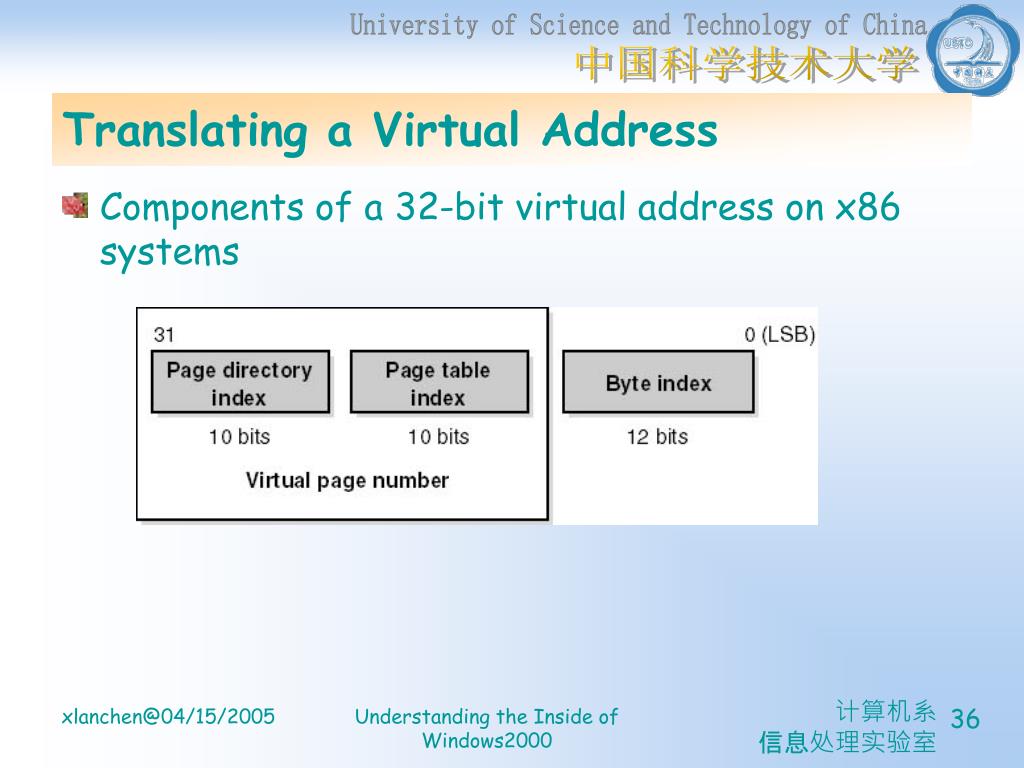 University of Science and Technology of China
中国科学技术大学

USTC

Translating a Virtual Address

Components of a 32-bit virtual address on x86 systems

31

0 (LSB)

Page directory index

Page table index

Byte index

10 bits

10 bits

12 bits

Virtual page number

xlanchen@04/15/2005

Understanding the Inside of Windows2000

计算机系
信息处理实验室

36